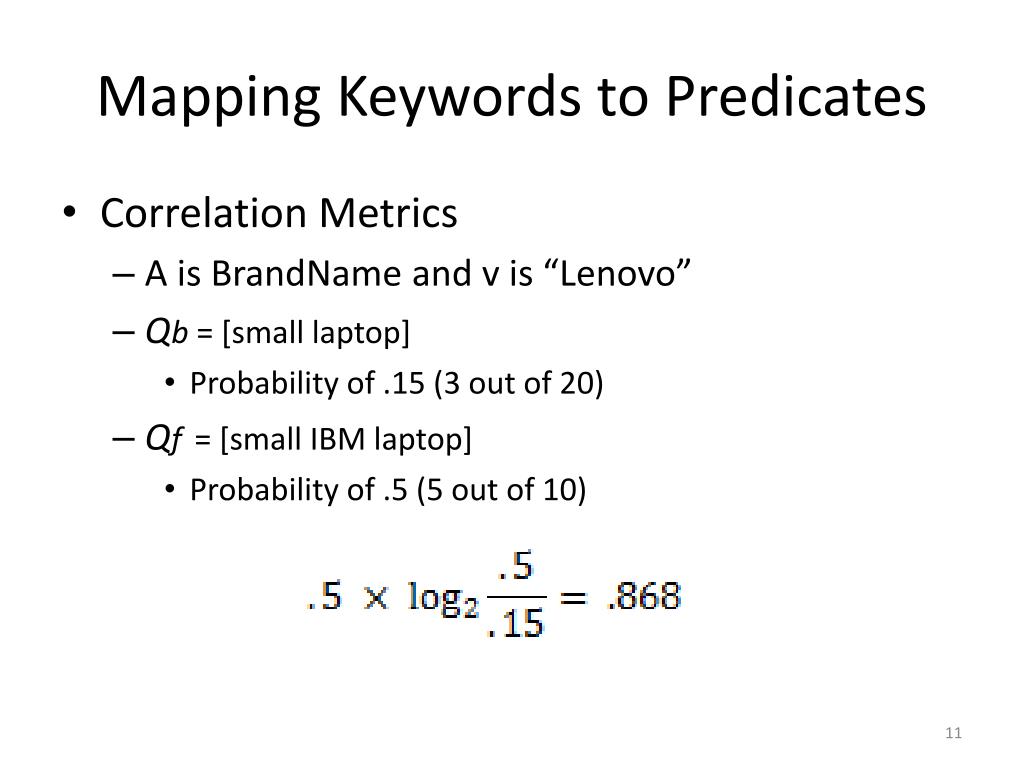 Mapping Keywords to Predicates

• Correlation Metrics
 – A is BrandName and v is “Lenovo”
 – $Q_b$ = [small laptop]
  • Probability of .15 (3 out of 20)
 – $Q_f$ = [small IBM laptop]
  • Probability of .5 (5 out of 10)

$.5 \times \log_2 \frac{.5}{.15} = .868$

11